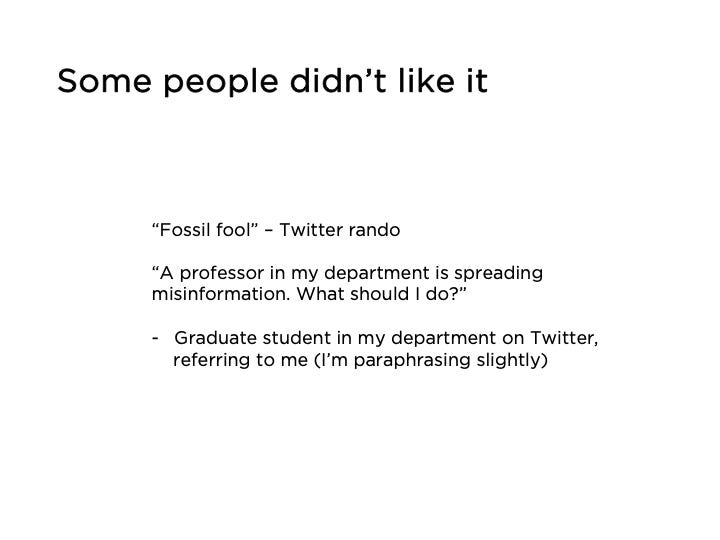 Some people didn’t like it

“Fossil fool” – Twitter rando

“A professor in my department is spreading misinformation. What should I do?”

- Graduate student in my department on Twitter, referring to me (I’m paraphrasing slightly)